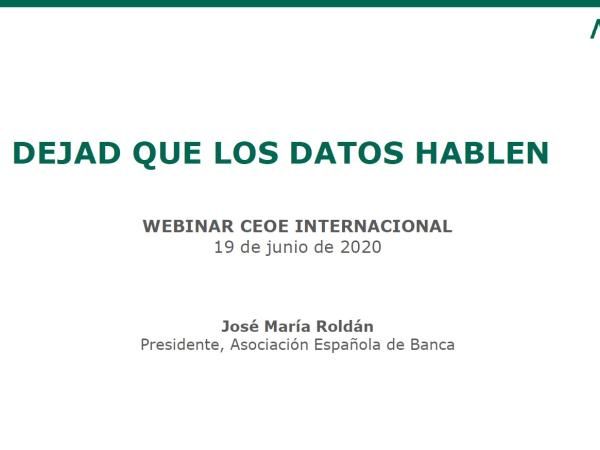 DEJAD QUE LOS DATOS HABLEN

WEBINAR CEOE INTERNACIONAL
19 de junio de 2020

José María Roldán
Presidente, Asociación Española de Banca